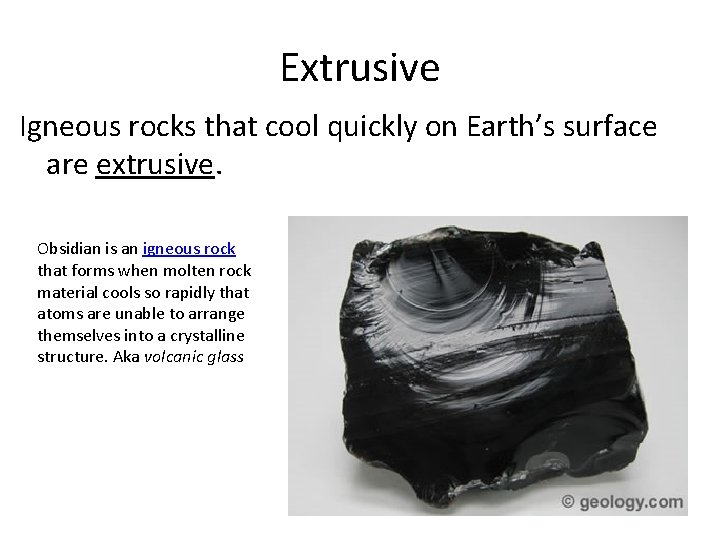 Extrusive

Igneous rocks that cool quickly on Earth's surface are extrusive.

Obsidian is an igneous rock that forms when molten rock material cools so rapidly that atoms are unable to arrange themselves into a crystalline structure. Aka volcanic glass

© geology.com